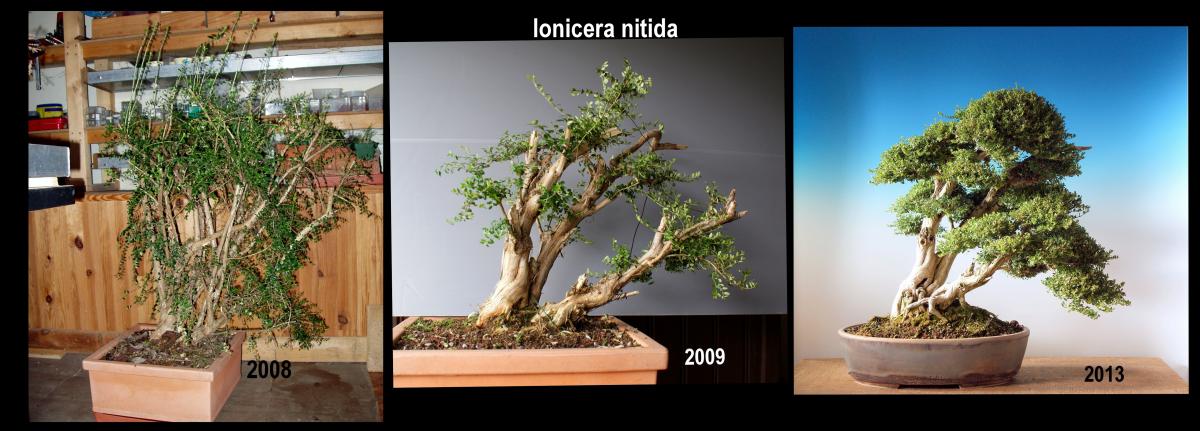 lonicera nitida

2008

2009

2013